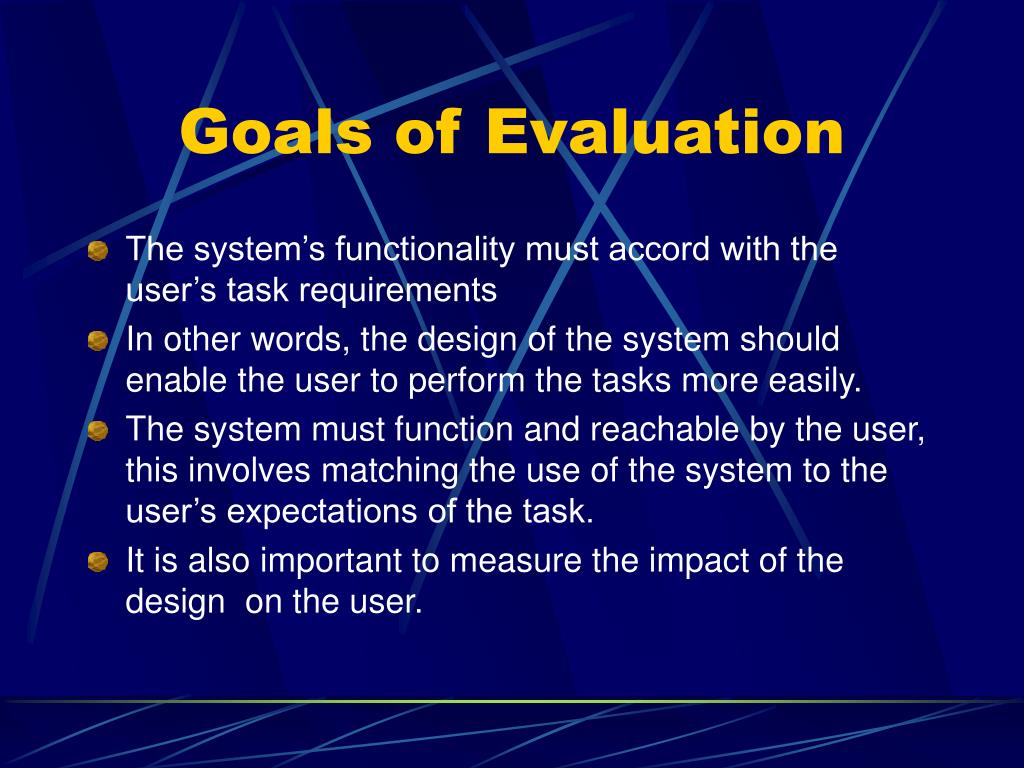 Goals of Evaluation

The system’s functionality must accord with the user’s task requirements

In other words, the design of the system should enable the user to perform the tasks more easily.

The system must function and reachable by the user, this involves matching the use of the system to the user’s expectations of the task.

It is also important to measure the impact of the design  on the user.